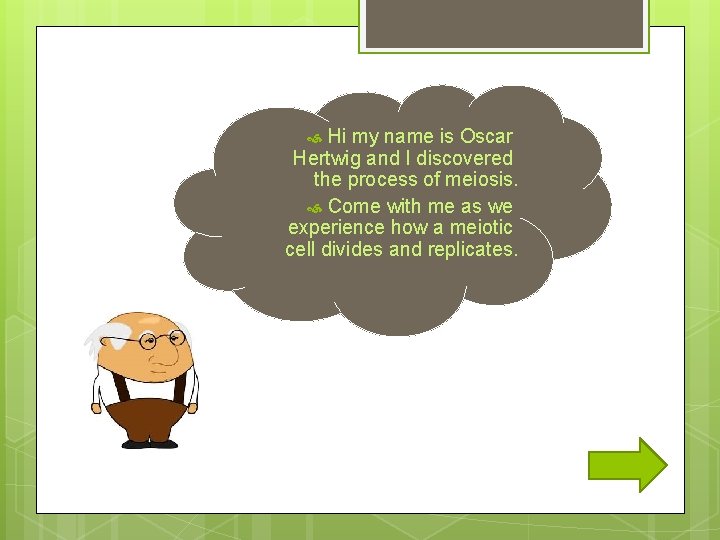 Hi my name is Oscar Hertwig and I discovered the process of meiosis.

Come with me as we experience how a meiotic cell divides and replicates.